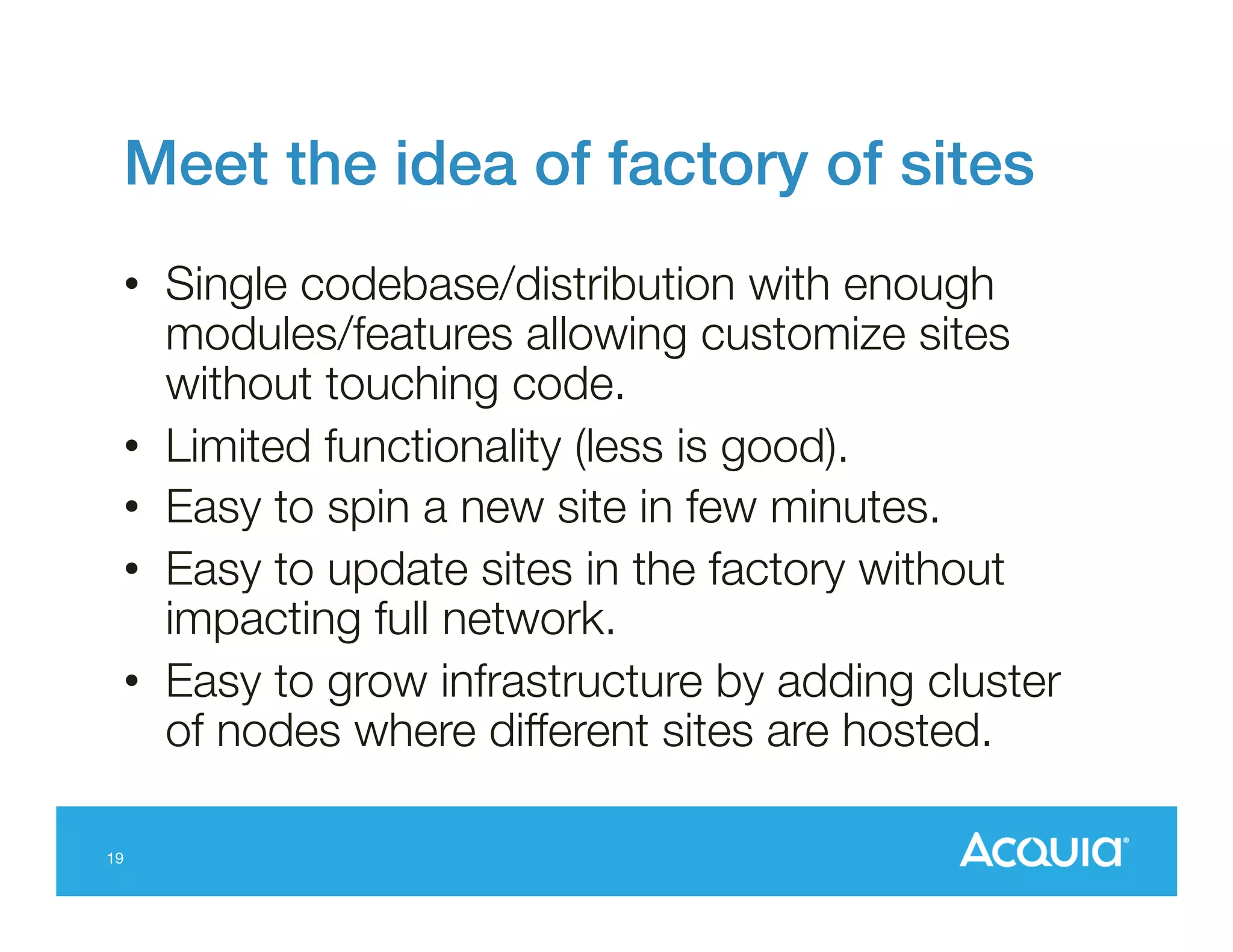 Meet the idea of factory of sites

• Single codebase/distribution with enough modules/features allowing customize sites without touching code.
• Limited functionality (less is good).
• Easy to spin a new site in few minutes.
• Easy to update sites in the factory without impacting full network.
• Easy to grow infrastructure by adding cluster of nodes where different sites are hosted.

19

ACQUIA®